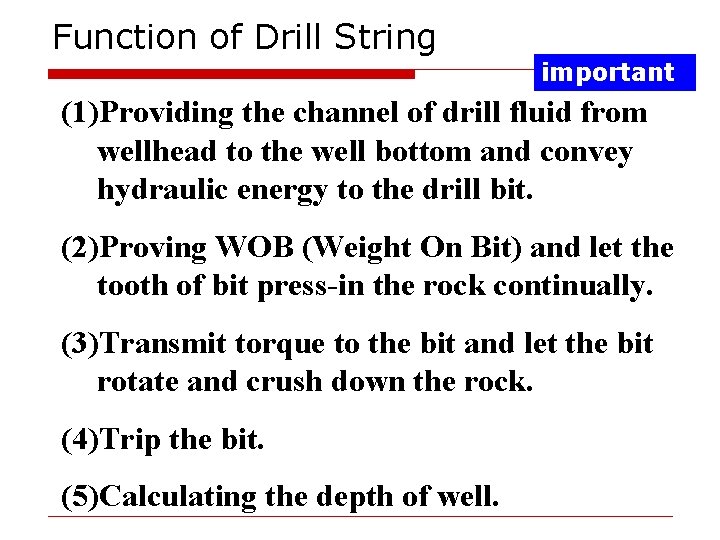 Function of Drill String

important

(1)Providing the channel of drill fluid from wellhead to the well bottom and convey hydraulic energy to the drill bit.

(2)Proving WOB (Weight On Bit) and let the tooth of bit press-in the rock continually.

(3)Transmit torque to the bit and let the bit rotate and crush down the rock.

(4)Trip the bit.

(5)Calculating the depth of well.